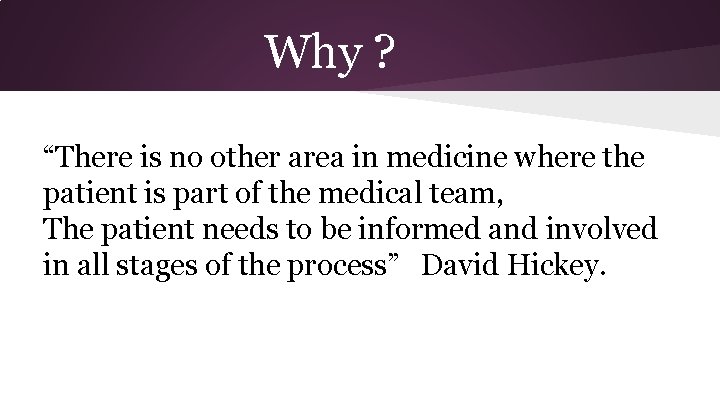 Why ?

“There is no other area in medicine where the patient is part of the medical team,
The patient needs to be informed and involved in all stages of the process”   David Hickey.